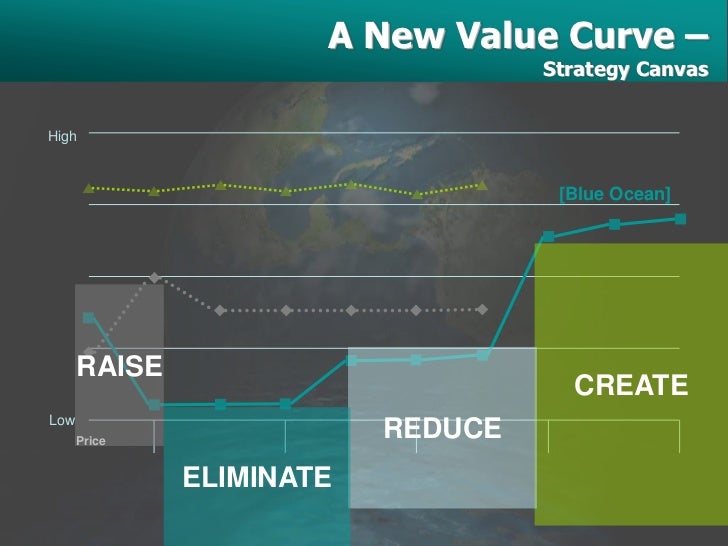 A New Value Curve –
Strategy Canvas

High

[Blue Ocean]

RAISE

CREATE

Low

Price

REDUCE

ELIMINATE